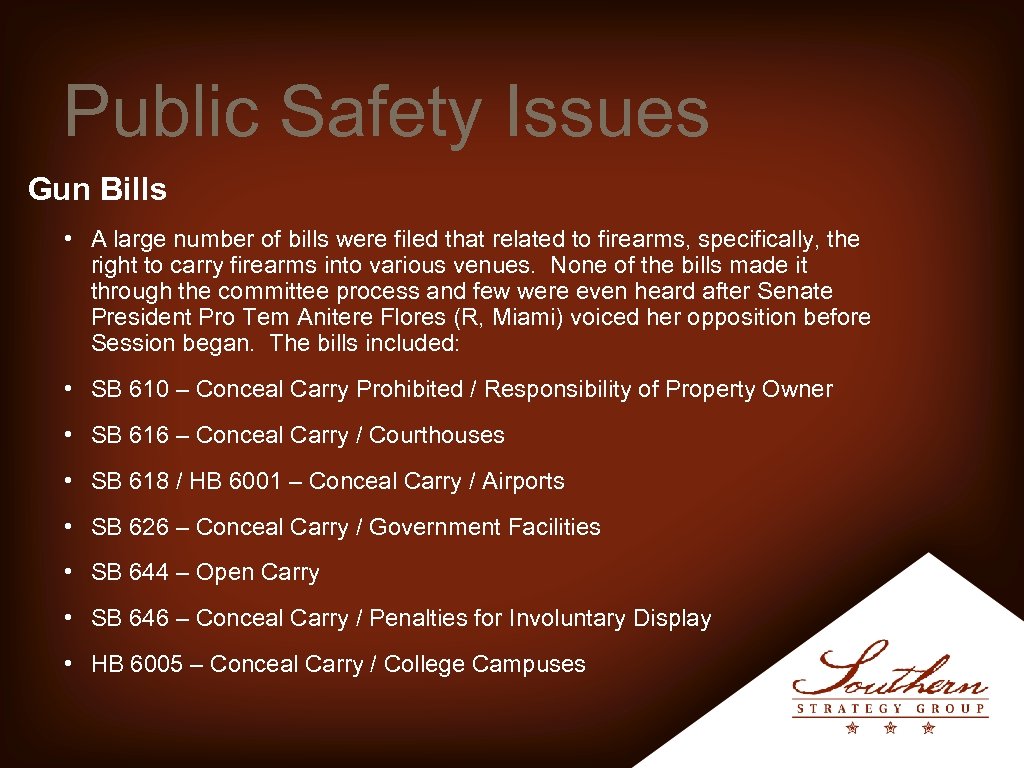 Public Safety Issues

Gun Bills

• A large number of bills were filed that related to firearms, specifically, the right to carry firearms into various venues. None of the bills made it through the committee process and few were even heard after Senate President Pro Tem Anitere Flores (R, Miami) voiced her opposition before Session began. The bills included:

• SB 610 – Conceal Carry Prohibited / Responsibility of Property Owner

• SB 616 – Conceal Carry / Courthouses

• SB 618 / HB 6001 – Conceal Carry / Airports

• SB 626 – Conceal Carry / Government Facilities

• SB 644 – Open Carry

• SB 646 – Conceal Carry / Penalties for Involuntary Display

• HB 6005 – Conceal Carry / College Campuses

Southern
STRATEGY GROUP